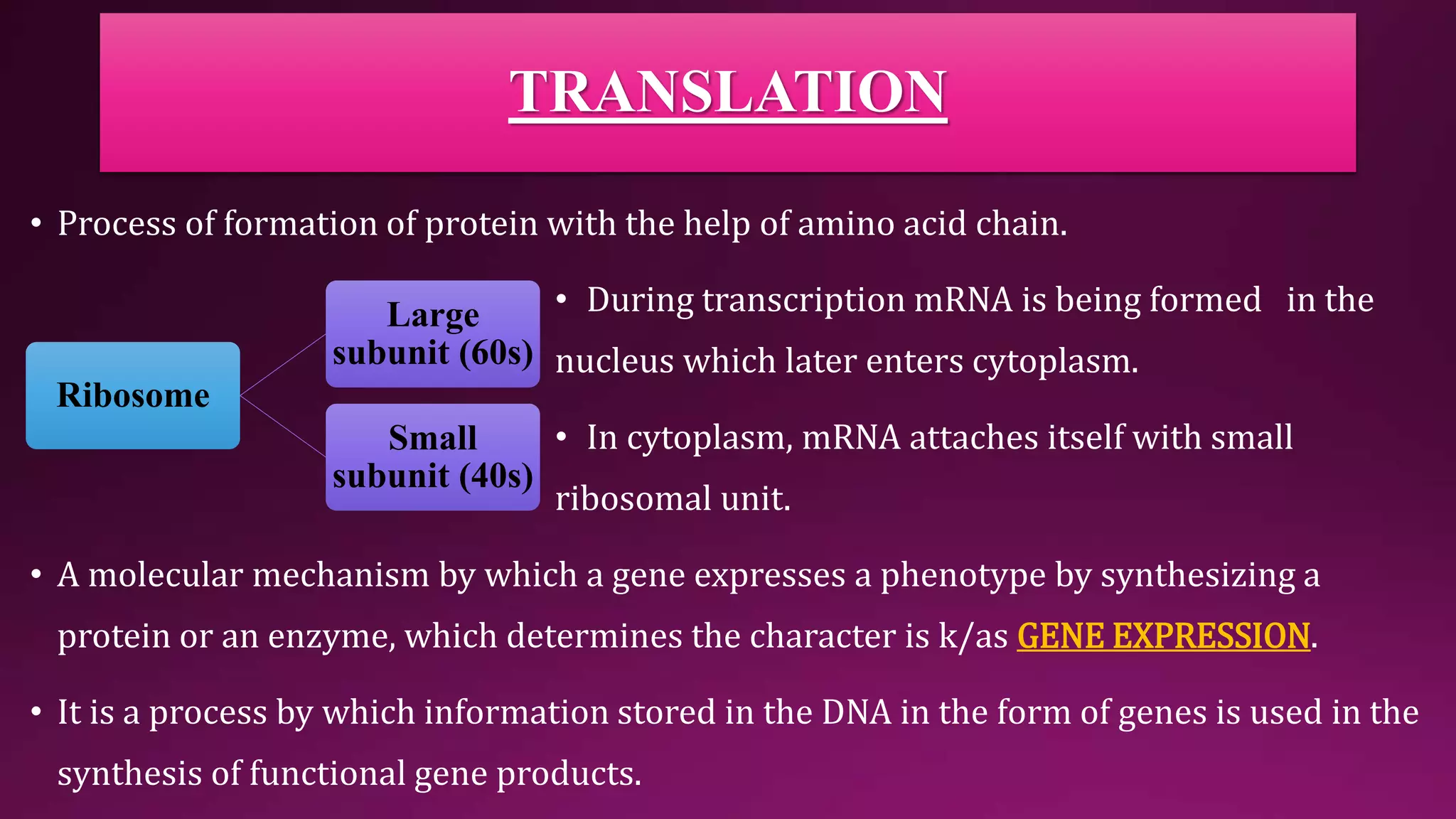 TRANSLATION

• Process of formation of protein with the help of amino acid chain.

Ribosome

Large subunit (60s)

Small subunit (40s)

• During transcription mRNA is being formed in the nucleus which later enters cytoplasm.

• In cytoplasm, mRNA attaches itself with small ribosomal unit.

• A molecular mechanism by which a gene expresses a phenotype by synthesizing a protein or an enzyme, which determines the character is k/as GENE EXPRESSION.

• It is a process by which information stored in the DNA in the form of genes is used in the synthesis of functional gene products.